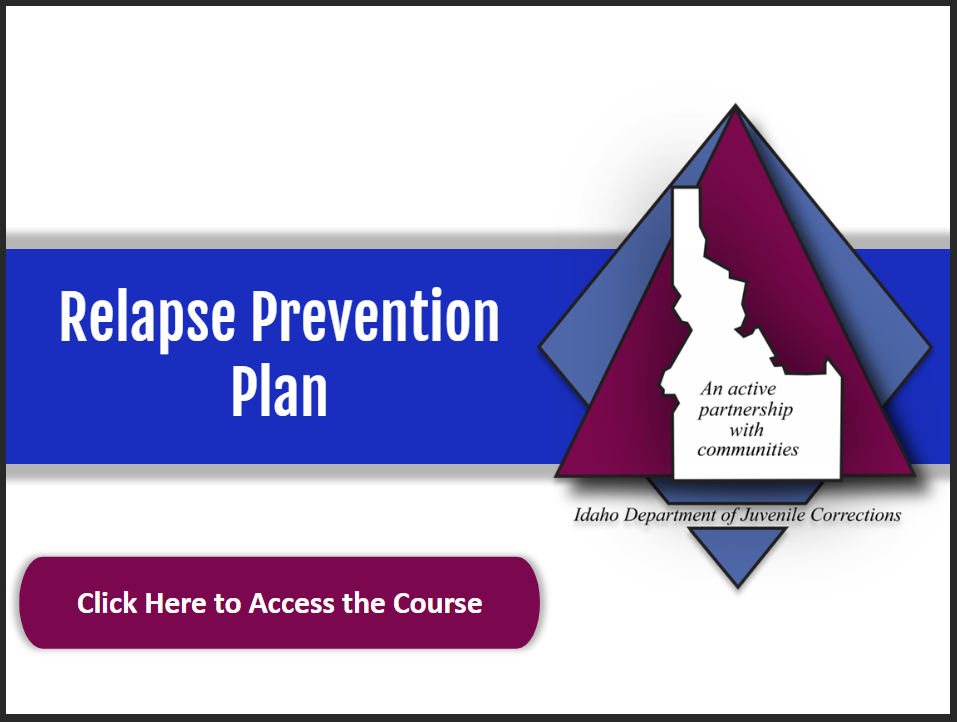 Relapse Prevention Plan

An active partnership with communities

Idaho Department of Juvenile Corrections

Click Here to Access the Course